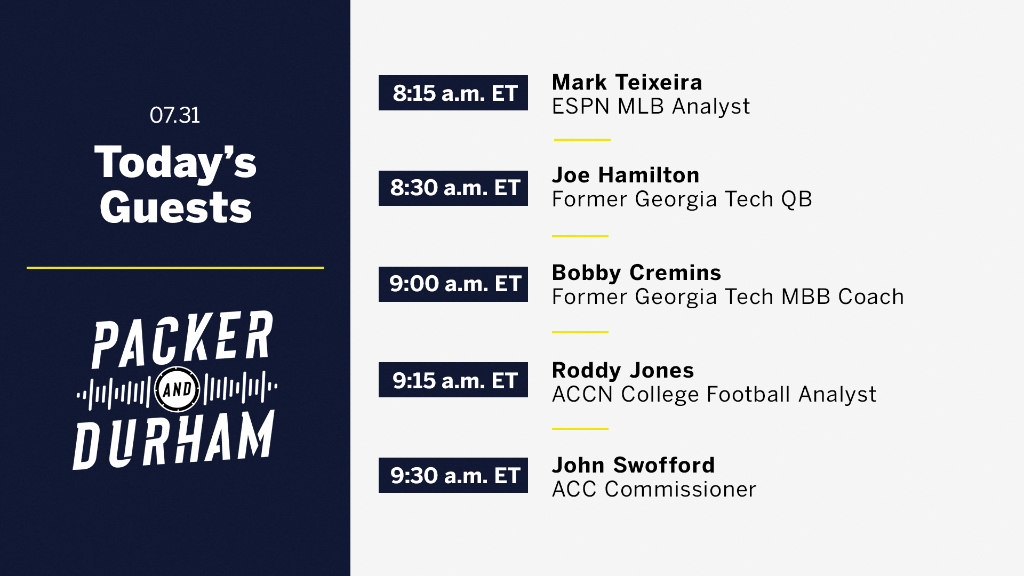 07.31

Today's Guests

PACKER AND DURHAM

8:15 a.m. ET
Mark Teixeira
ESPN MLB Analyst

8:30 a.m. ET
Joe Hamilton
Former Georgia Tech QB

9:00 a.m. ET
Bobby Cremins
Former Georgia Tech MBB Coach

9:15 a.m. ET
Roddy Jones
ACCN College Football Analyst

9:30 a.m. ET
John Swofford
ACC Commissioner